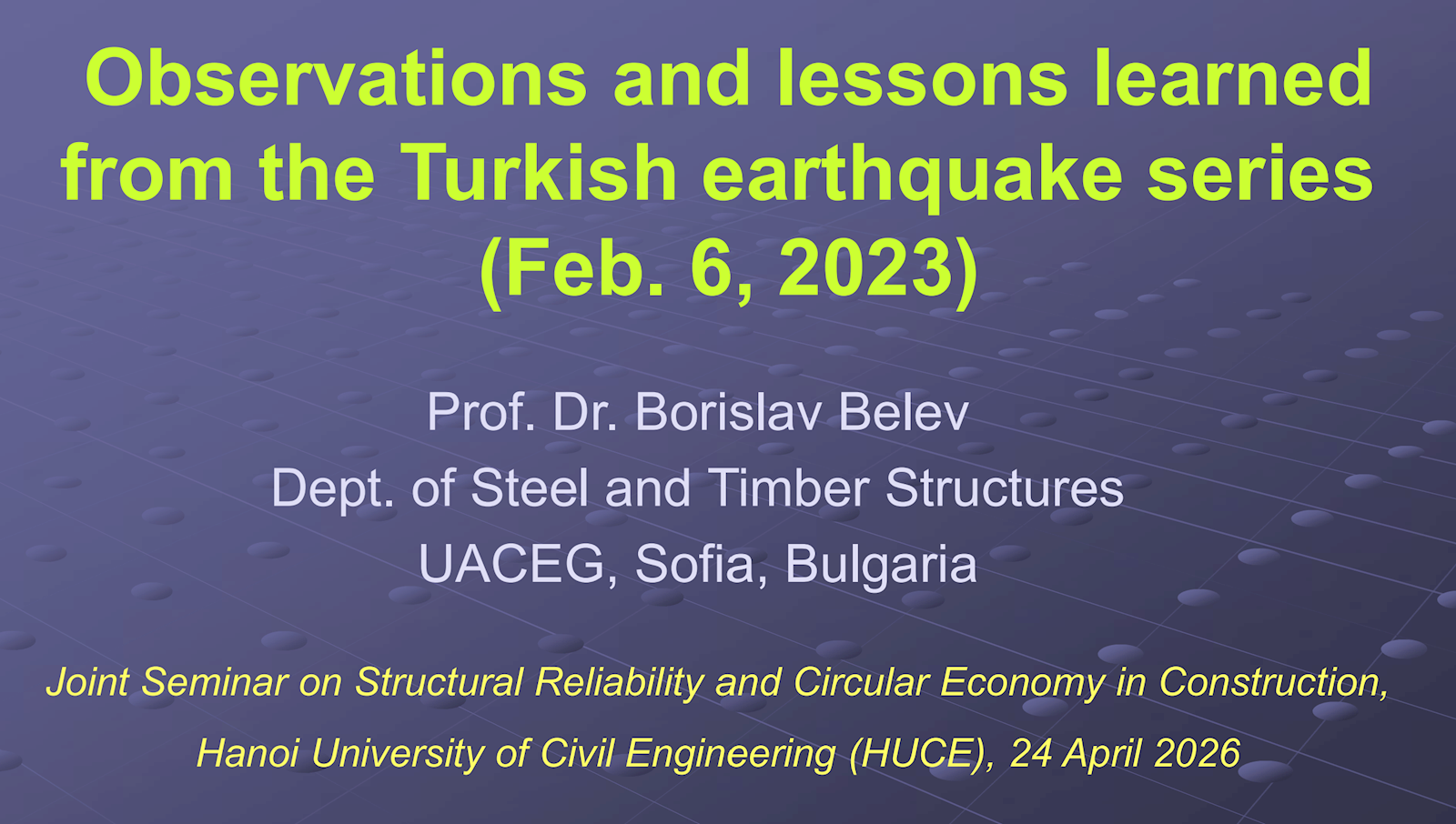 Observations and lessons learned from the Turkish earthquake series (Feb. 6, 2023)

Prof. Dr. Borislav Belev
Dept. of Steel and Timber Structures
UACEG, Sofia, Bulgaria

Joint Seminar on Structural Reliability and Circular Economy in Construction, Hanoi University of Civil Engineering (HUCE), 24 April 2026